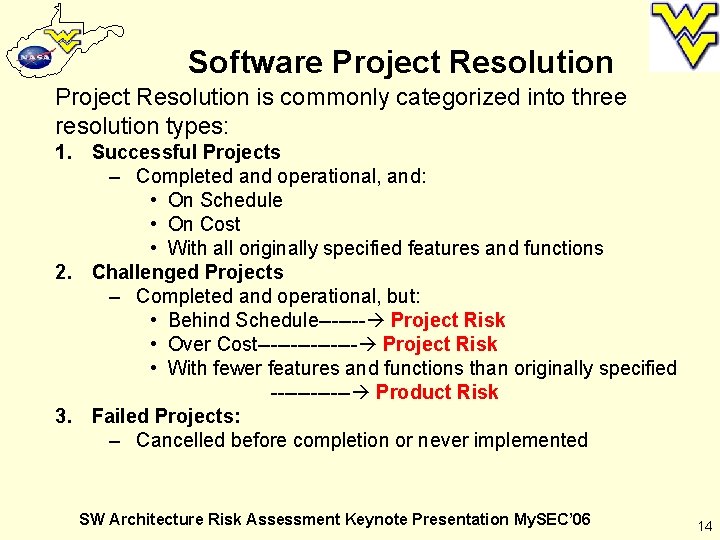 NASA

Software Project Resolution

Project Resolution is commonly categorized into three resolution types:

1. Successful Projects
– Completed and operational, and:
• On Schedule
• On Cost
• With all originally specified features and functions

2. Challenged Projects
– Completed and operational, but:
• Behind Schedule------→ Project Risk
• Over Cost------------→ Project Risk
• With fewer features and functions than originally specified ---------→ Product Risk

3. Failed Projects:
– Cancelled before completion or never implemented

SW Architecture Risk Assessment Keynote Presentation MySEC'06

14